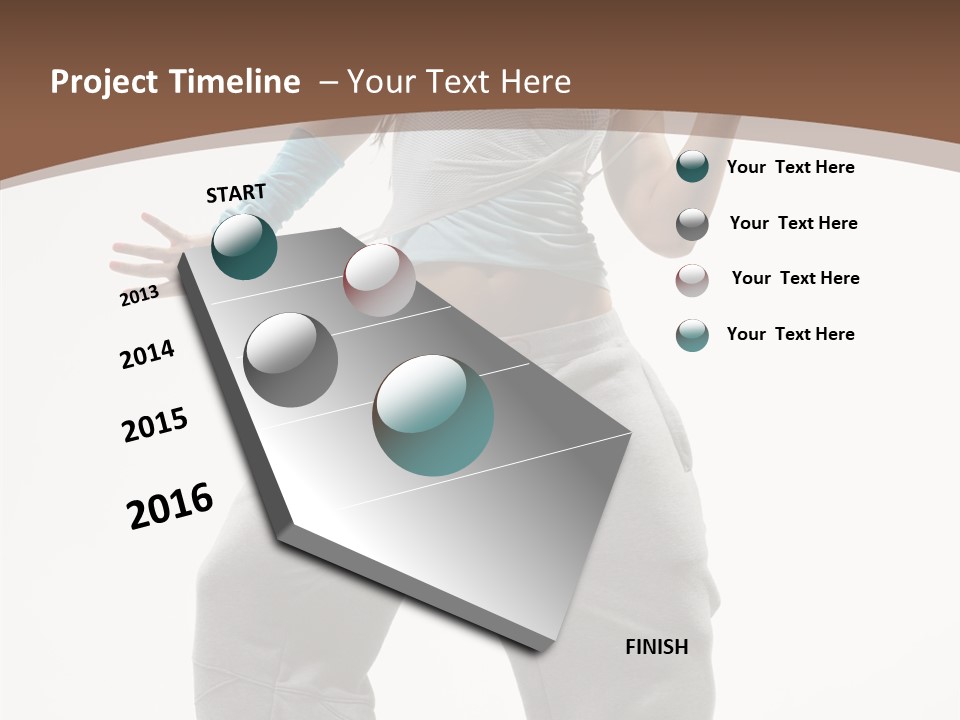 Project Timeline – Your Text Here

START

2013

2014

2015

2016

FINISH

Your Text Here

Your Text Here

Your Text Here

Your Text Here